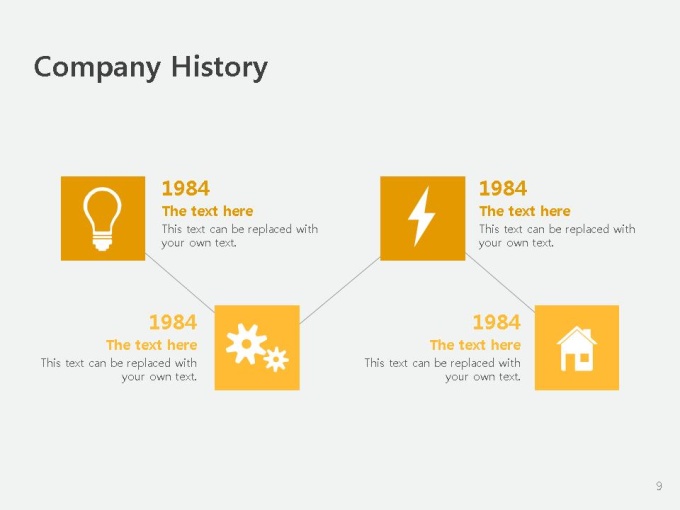 Company History

1984
The text here
This text can be replaced with your own text.

1984
The text here
This text can be replaced with your own text.

1984
The text here
This text can be replaced with your own text.

1984
The text here
This text can be replaced with your own text.

9